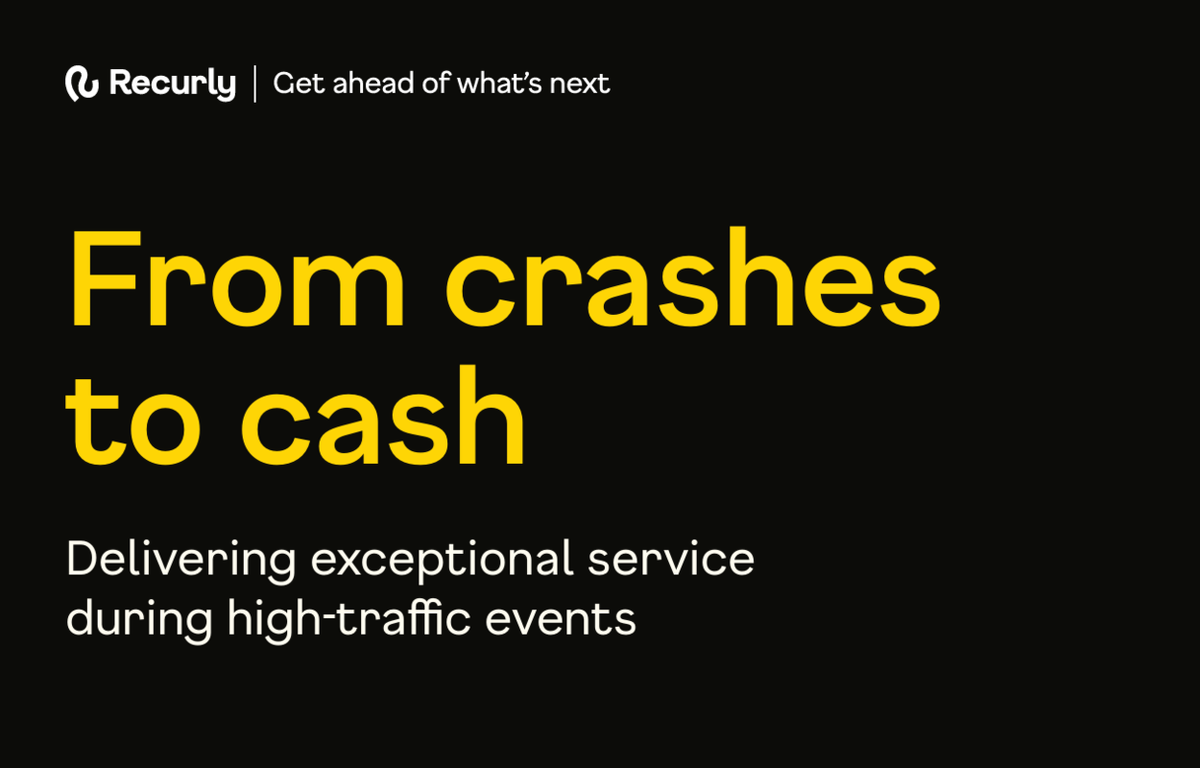 Recurly | Get ahead of what's next

From crashes to cash

Delivering exceptional service during high-traffic events